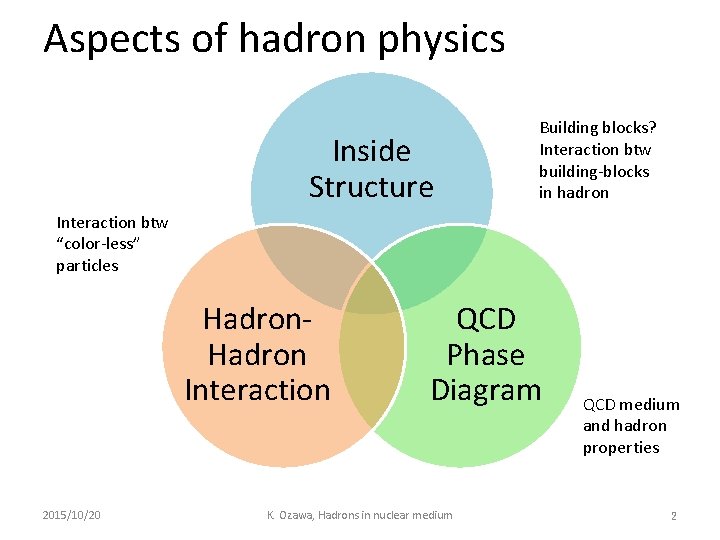 Aspects of hadron physics

Inside Structure

Building blocks?
Interaction btw building-blocks in hadron

Interaction btw "color-less" particles

Hadron-Hadron Interaction

QCD Phase Diagram

QCD medium and hadron properties

2015/10/20

K. Ozawa, Hadrons in nuclear medium

2